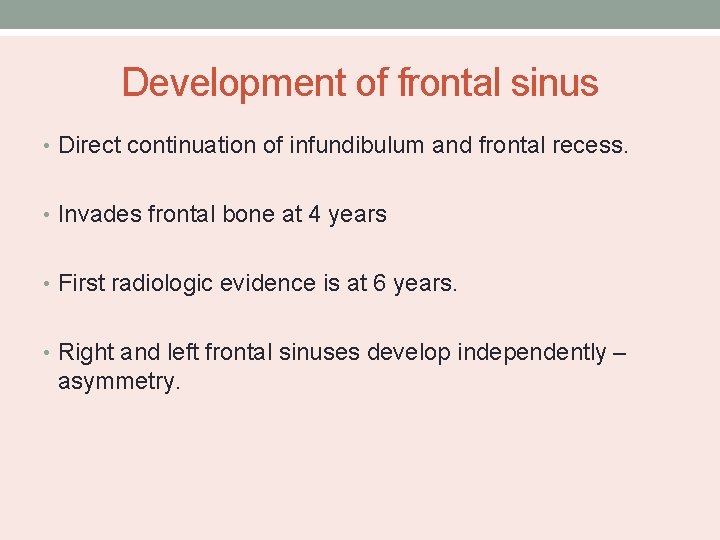 Development of frontal sinus

• Direct continuation of infundibulum and frontal recess.

• Invades frontal bone at 4 years

• First radiologic evidence is at 6 years.

• Right and left frontal sinuses develop independently – asymmetry.